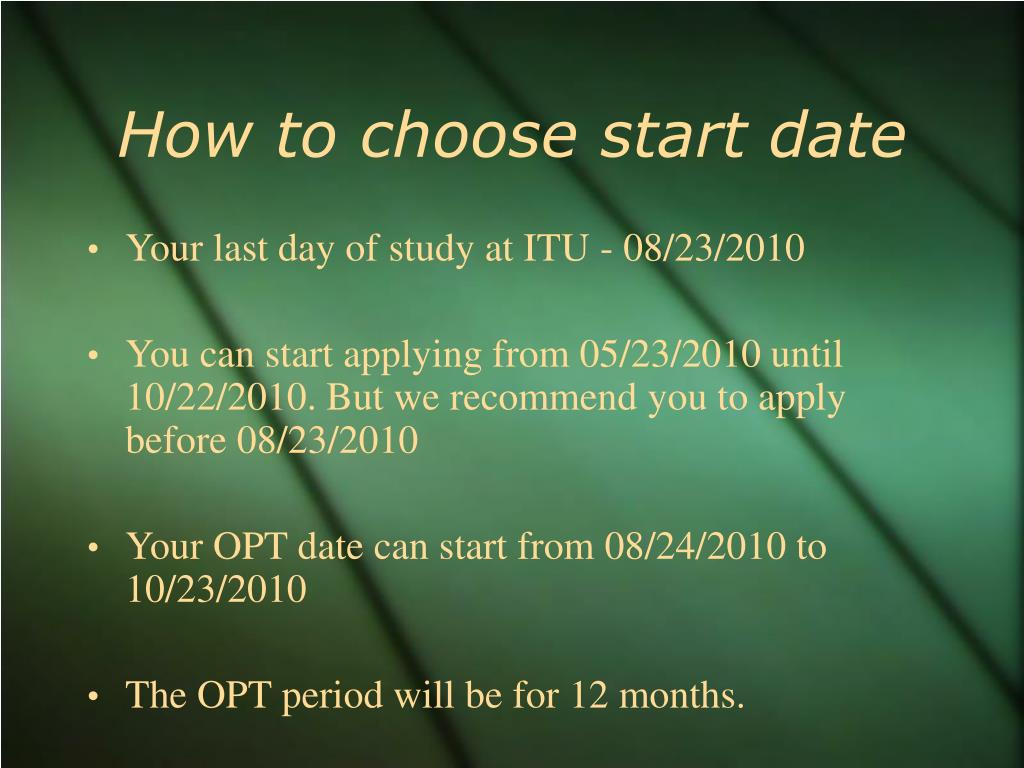 How to choose start date

• Your last day of study at ITU - 08/23/2010

• You can start applying from 05/23/2010 until 10/22/2010. But we recommend you to apply before 08/23/2010

• Your OPT date can start from 08/24/2010 to 10/23/2010

• The OPT period will be for 12 months.